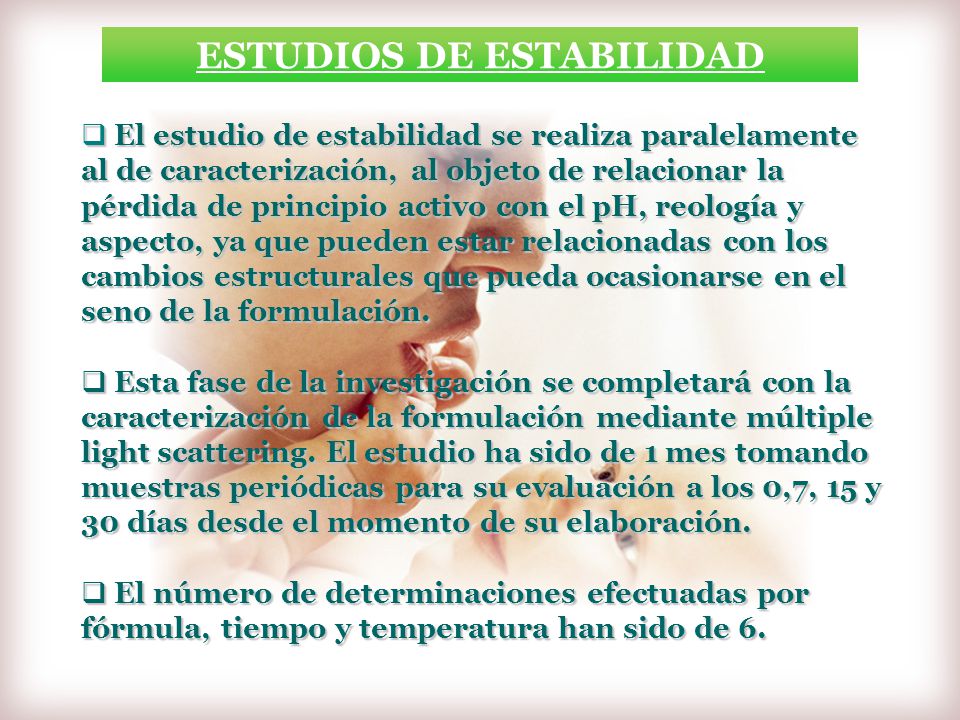 ESTUDIOS DE ESTABILIDAD

❑ El estudio de estabilidad se realiza paralelamente al de caracterización, al objeto de relacionar la pérdida de principio activo con el pH, reología y aspecto, ya que pueden estar relacionadas con los cambios estructurales que pueda ocasionarse en el seno de la formulación.

❑ Esta fase de la investigación se completará con la caracterización de la formulación mediante múltiple light scattering. El estudio ha sido de 1 mes tomando muestras periódicas para su evaluación a los 0,7, 15 y 30 días desde el momento de su elaboración.

❑ El número de determinaciones efectuadas por fórmula, tiempo y temperatura han sido de 6.